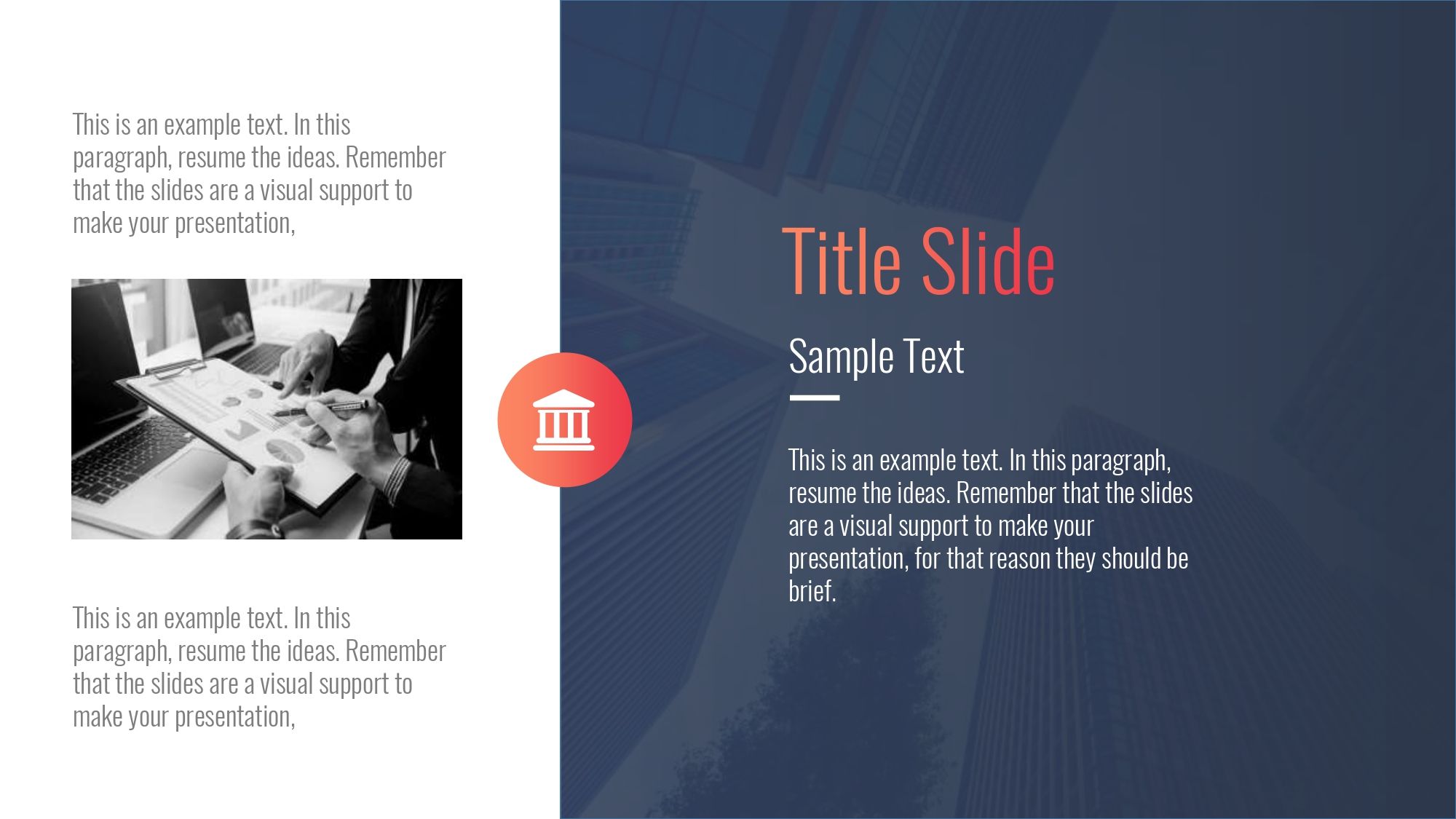 This is an example text. In this paragraph, resume the ideas. Remember that the slides are a visual support to make your presentation,

This is an example text. In this paragraph, resume the ideas. Remember that the slides are a visual support to make your presentation,

Title Slide

Sample Text

This is an example text. In this paragraph, resume the ideas. Remember that the slides are a visual support to make your presentation, for that reason they should be brief.